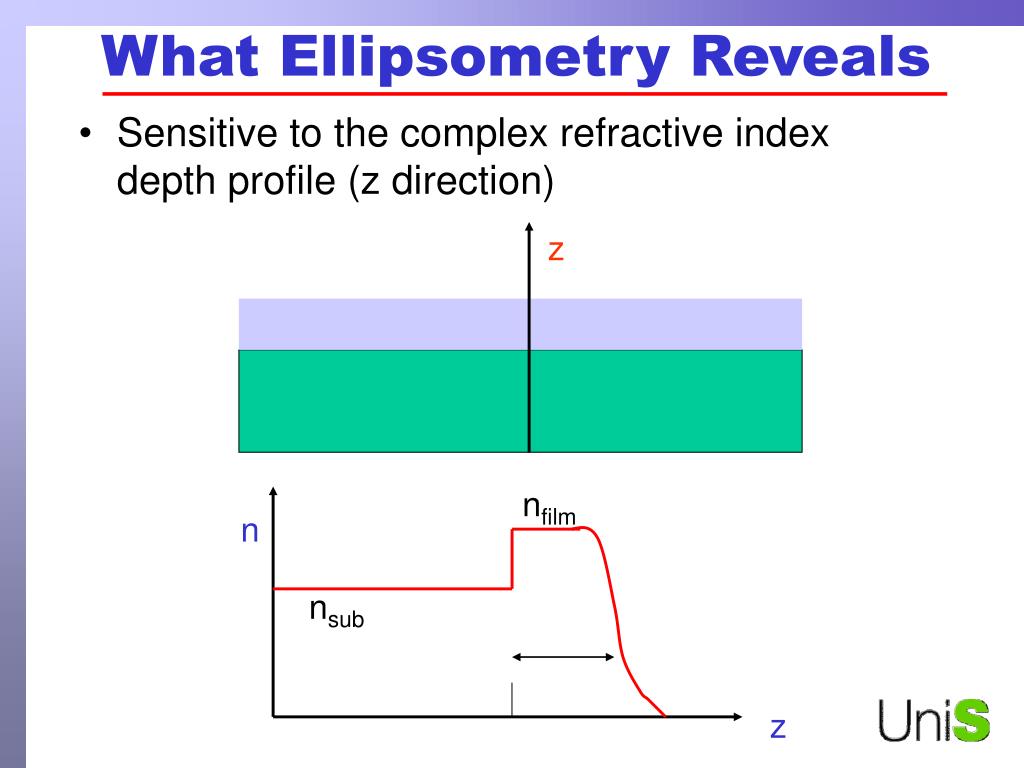 What Ellipsometry Reveals

• Sensitive to the complex refractive index depth profile (z direction)

z

n

$n_{film}$

$n_{sub}$

z

UniS